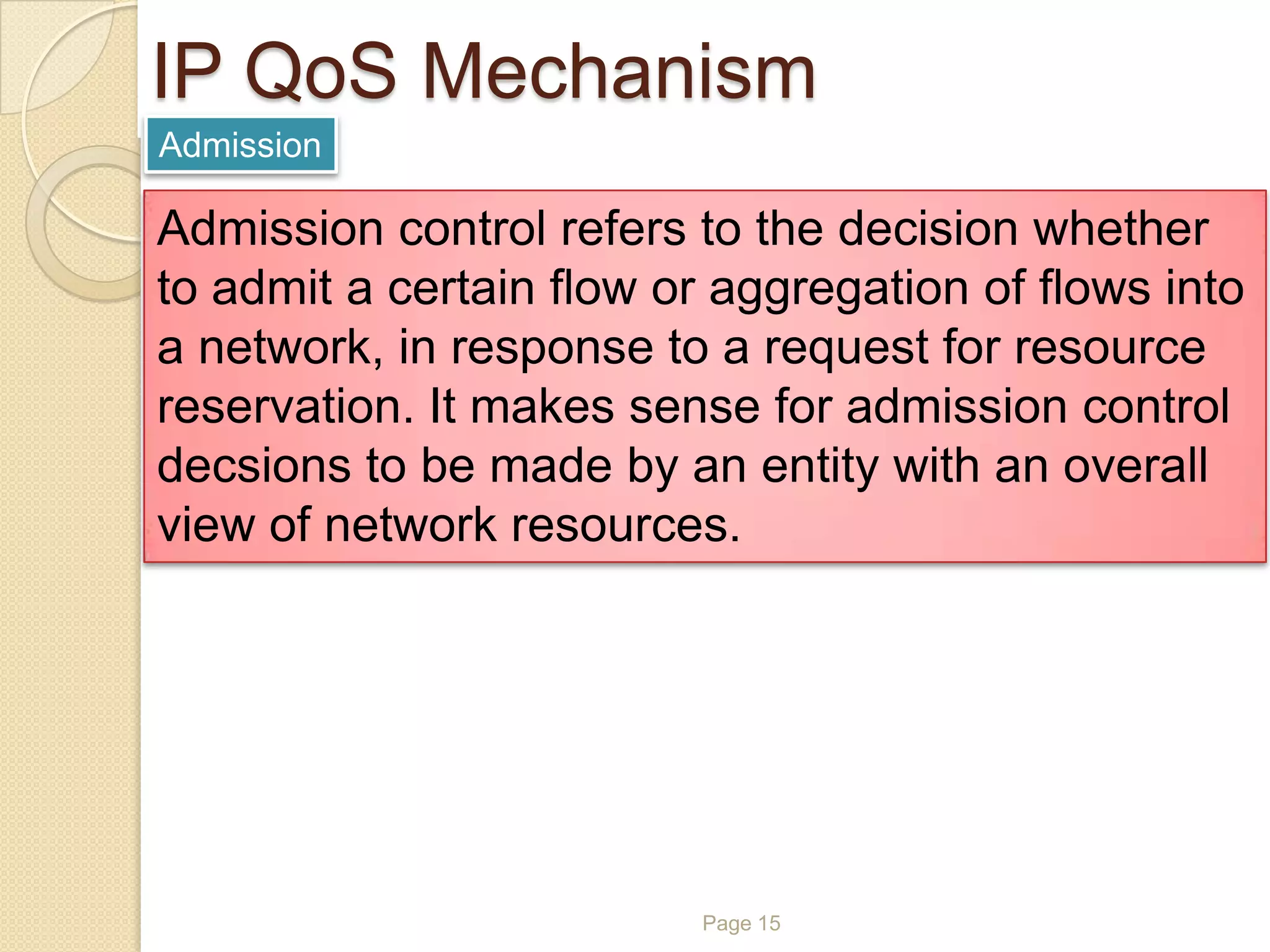 IP QoS Mechanism

Admission

Admission control refers to the decision whether to admit a certain flow or aggregation of flows into a network, in response to a request for resource reservation. It makes sense for admission control decsions to be made by an entity with an overall view of network resources.

Page 15